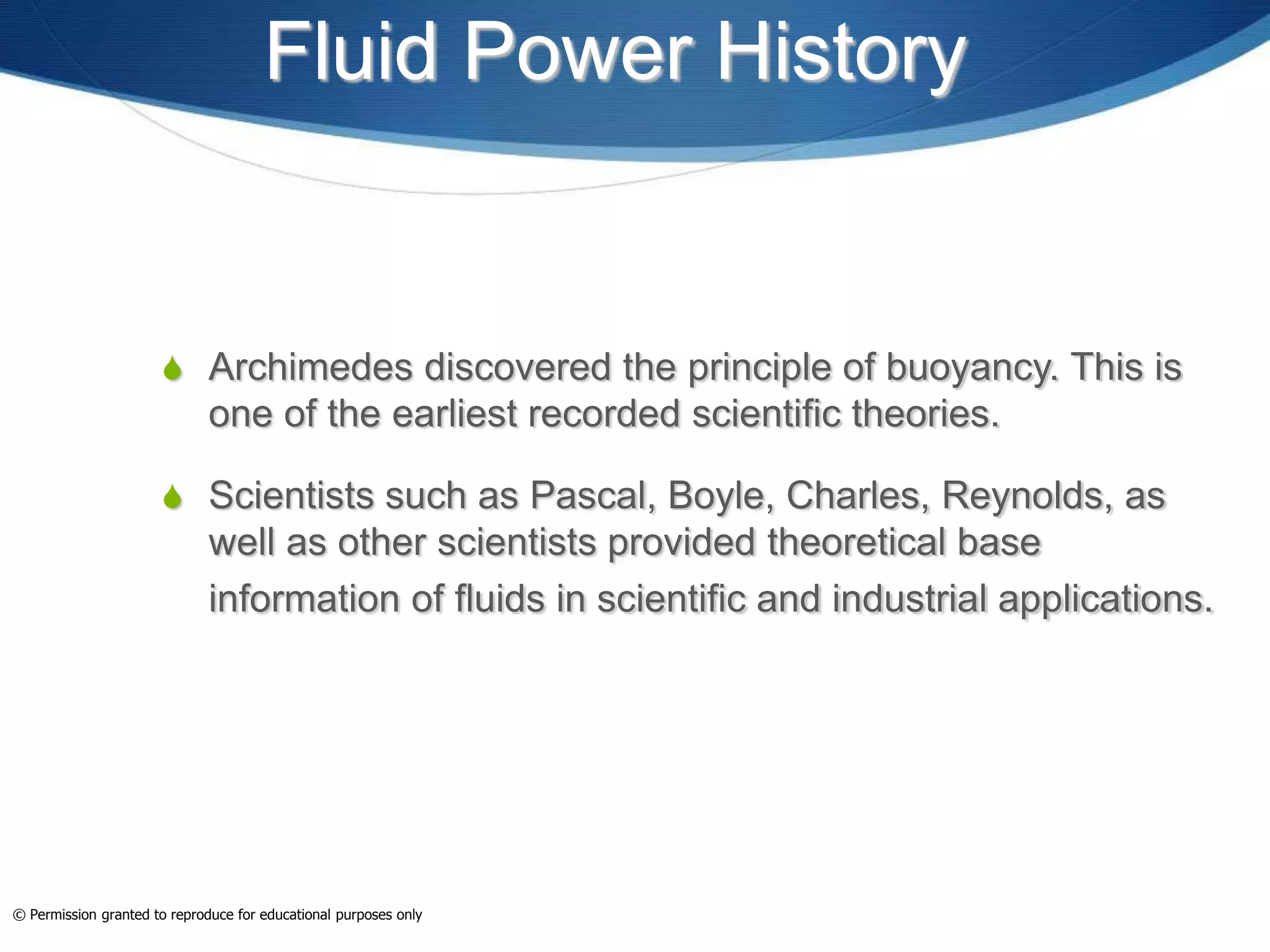 Fluid Power History

Archimedes discovered the principle of buoyancy. This is one of the earliest recorded scientific theories.

Scientists such as Pascal, Boyle, Charles, Reynolds, as well as other scientists provided theoretical base information of fluids in scientific and industrial applications.

© Permission granted to reproduce for educational purposes only